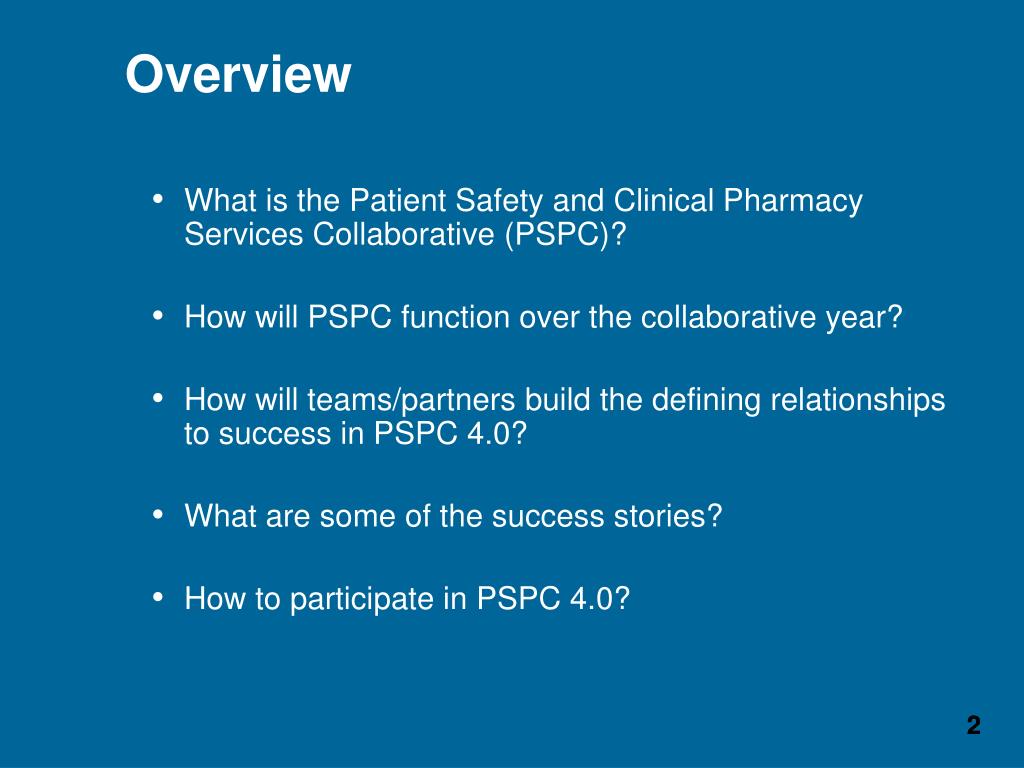 Overview

• What is the Patient Safety and Clinical Pharmacy Services Collaborative (PSPC)?

• How will PSPC function over the collaborative year?

• How will teams/partners build the defining relationships to success in PSPC 4.0?

• What are some of the success stories?

• How to participate in PSPC 4.0?

2